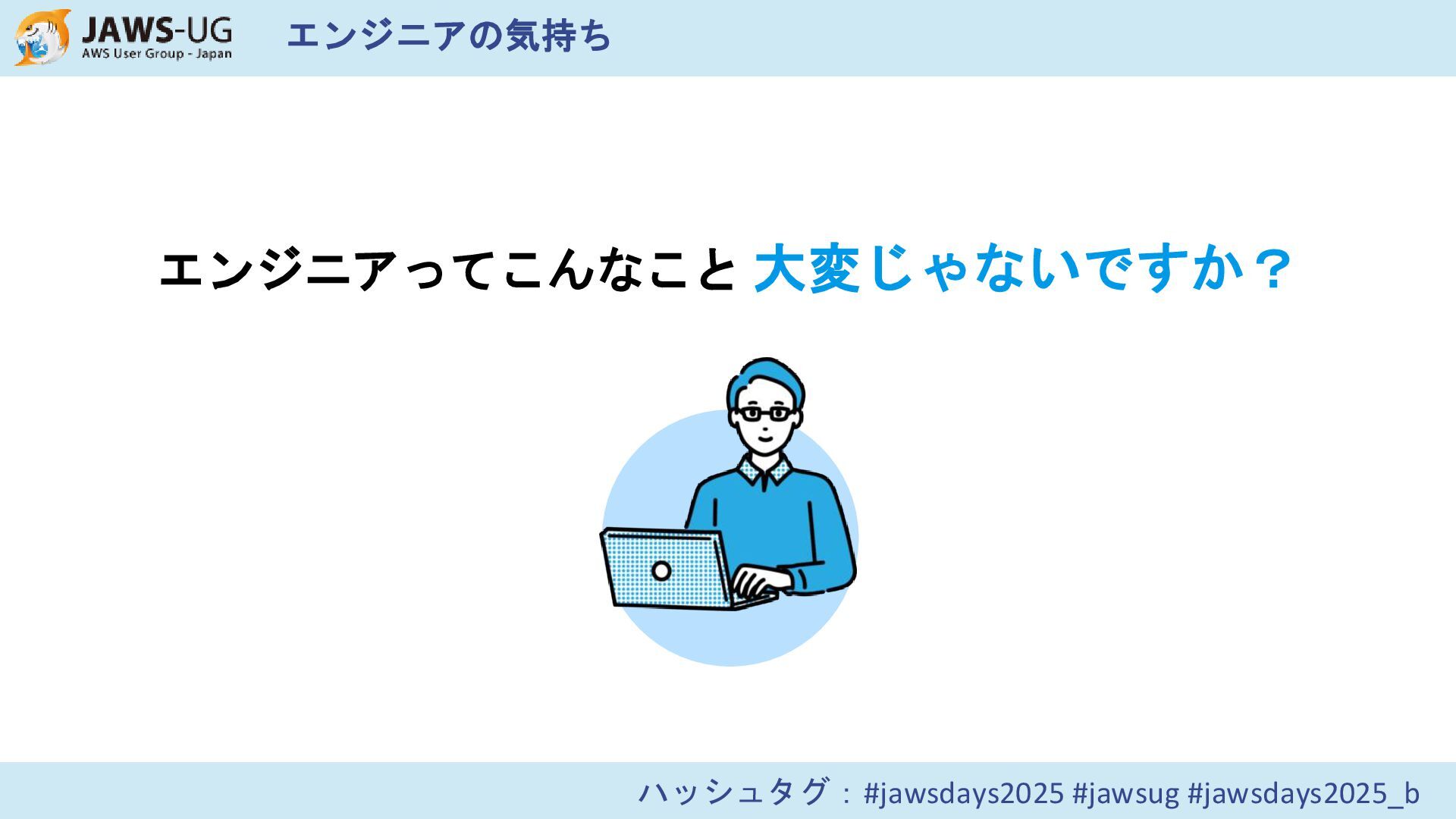 JAWS-UG
AWS User Group - Japan

エンジニアの気持ち

エンジニアってこんなこと 大変じゃないですか？

ハッシュタグ：#jawsdays2025 #jawsug #jawsdays2025_b